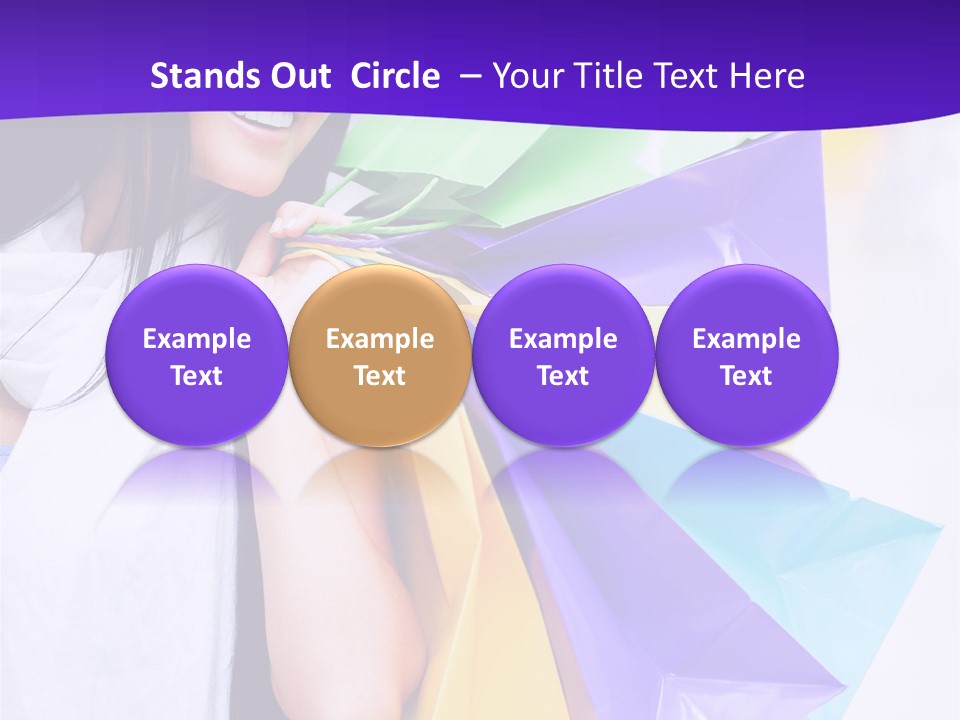 Stands Out Circle – Your Title Text Here

Example Text

Example Text

Example Text

Example Text